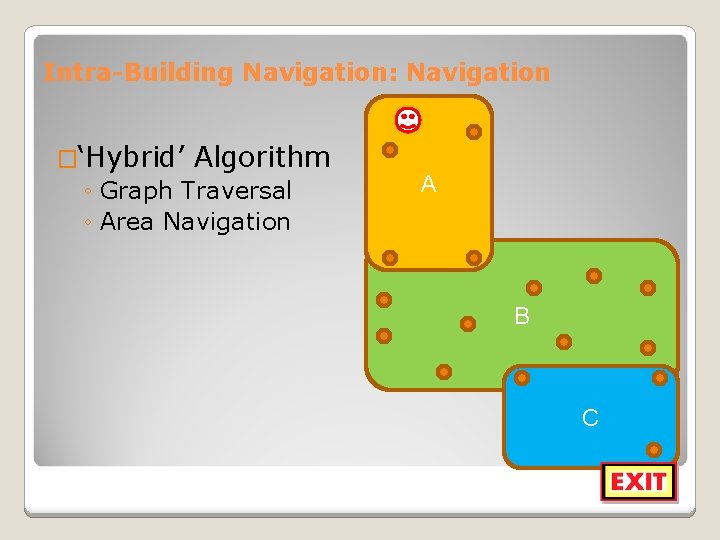 Intra-Building Navigation: Navigation

□'Hybrid' Algorithm
◦ Graph Traversal
◦ Area Navigation

A

B

C

EXIT